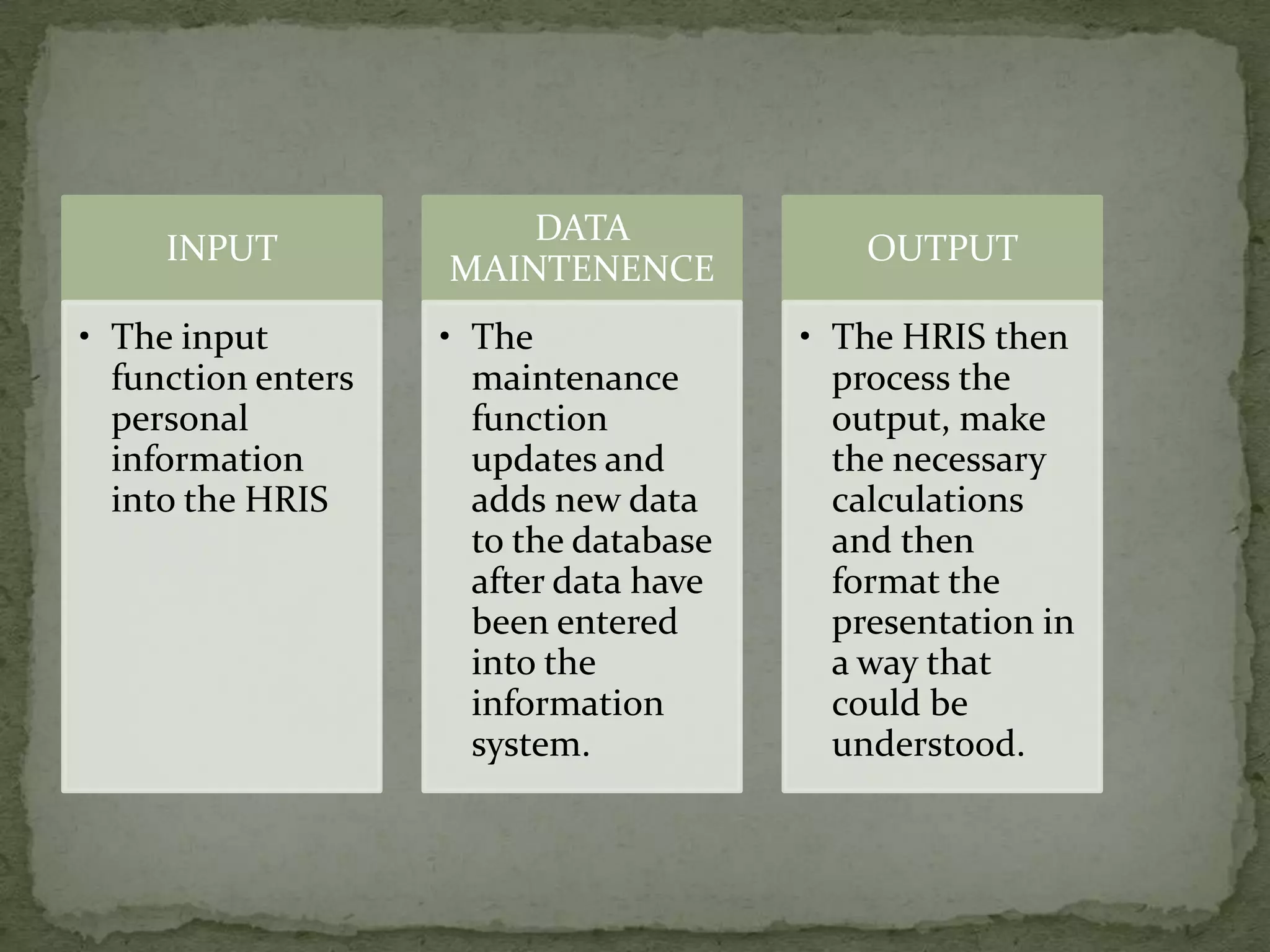 INPUT

• The input function enters personal information into the HRIS

DATA MAINTENENCE

• The maintenance function updates and adds new data to the database after data have been entered into the information system.

OUTPUT

• The HRIS then process the output, make the necessary calculations and then format the presentation in a way that could be understood.